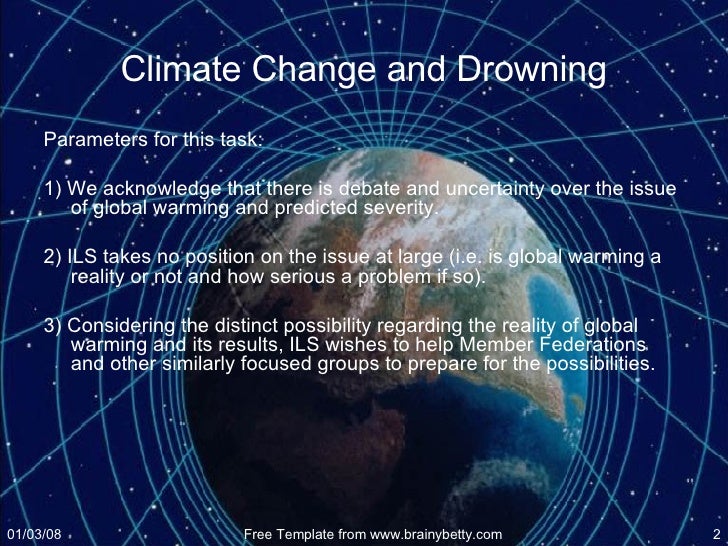 Climate Change and Drowning

Parameters for this task:

1) We acknowledge that there is debate and uncertainty over the issue of global warming and predicted severity.

2) ILS takes no position on the issue at large (i.e. is global warming a reality or not and how serious a problem if so).

3) Considering the distinct possibility regarding the reality of global warming and its results, ILS wishes to help Member Federations and other similarly focused groups to prepare for the possibilities.

01/03/08

Free Template from www.brainybetty.com

2